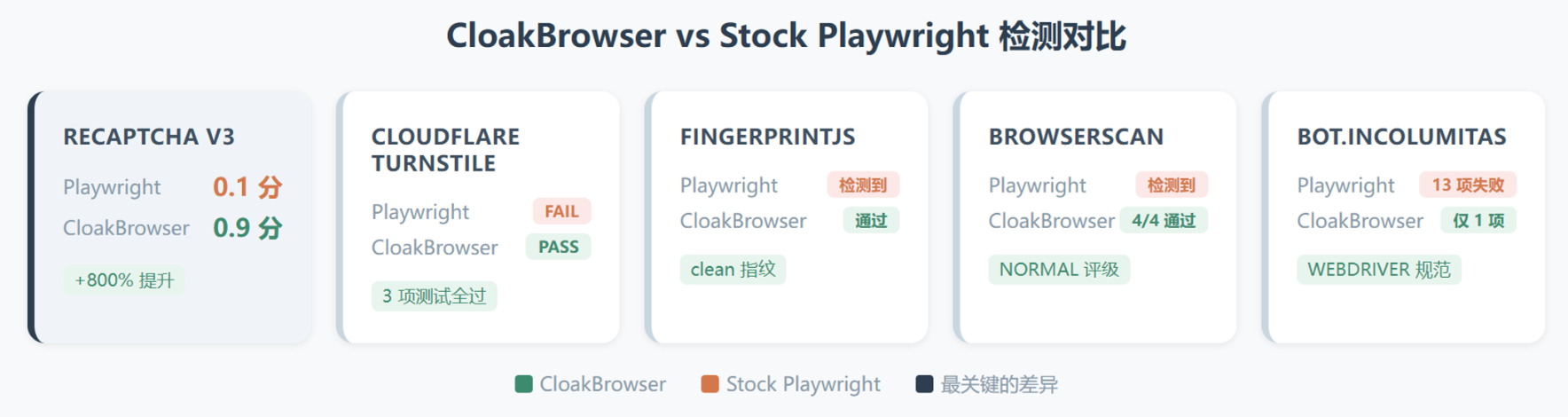 CloakBrowser vs Stock Playwright 检测对比

RECAPTCHA V3

Playwright 0.1 分

CloakBrowser 0.9 分

+800% 提升

CLOUDFLARE TURNSTILE

Playwright FAIL

CloakBrowser PASS

3 项测试全过

FINGERPRINTJS

Playwright 检测到

CloakBrowser 通过

clean 指纹

BROWSERSCAN

Playwright 检测到

CloakBrowser 4/4 通过

NORMAL 评级

BOT.INCOLUMITAS

Playwright 13 项失败

CloakBrowser 仅 1 项

WEBDRIVER 规范

CloakBrowser Stock Playwright 最关键的差异